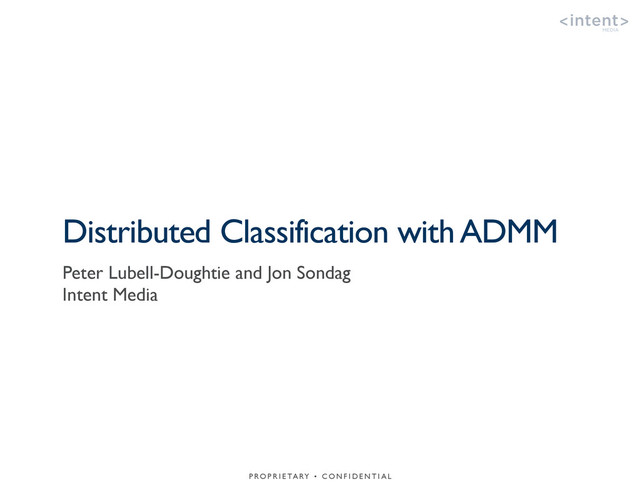 <intent>
MEDIA

Distributed Classification with ADMM

Peter Lubell-Doughtie and Jon Sondag
Intent Media

PROPRIETARY • CONFIDENTIAL